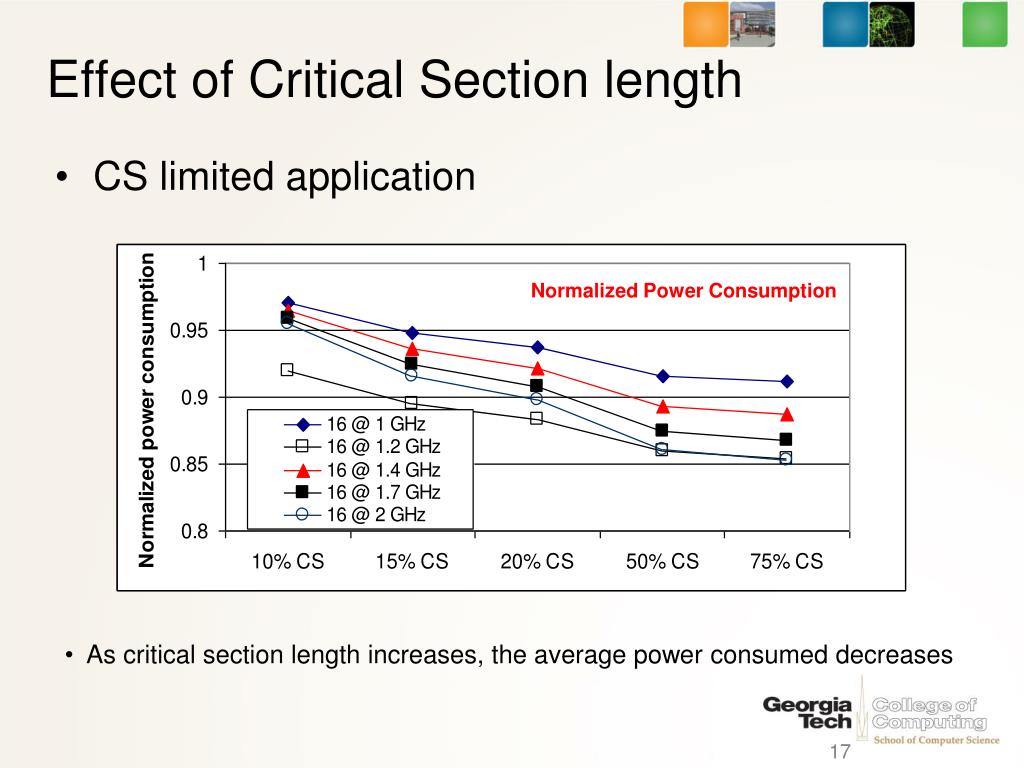 Effect of Critical Section length

• CS limited application

Normalized power consumption

1
0.95
0.9
0.85
0.8

Normalized Power Consumption

16 @ 1 GHz
16 @ 1.2 GHz
16 @ 1.4 GHz
16 @ 1.7 GHz
16 @ 2 GHz

10% CS 15% CS 20% CS 50% CS 75% CS

• As critical section length increases, the average power consumed decreases

Georgia Tech College of Computing School of Computer Science

17